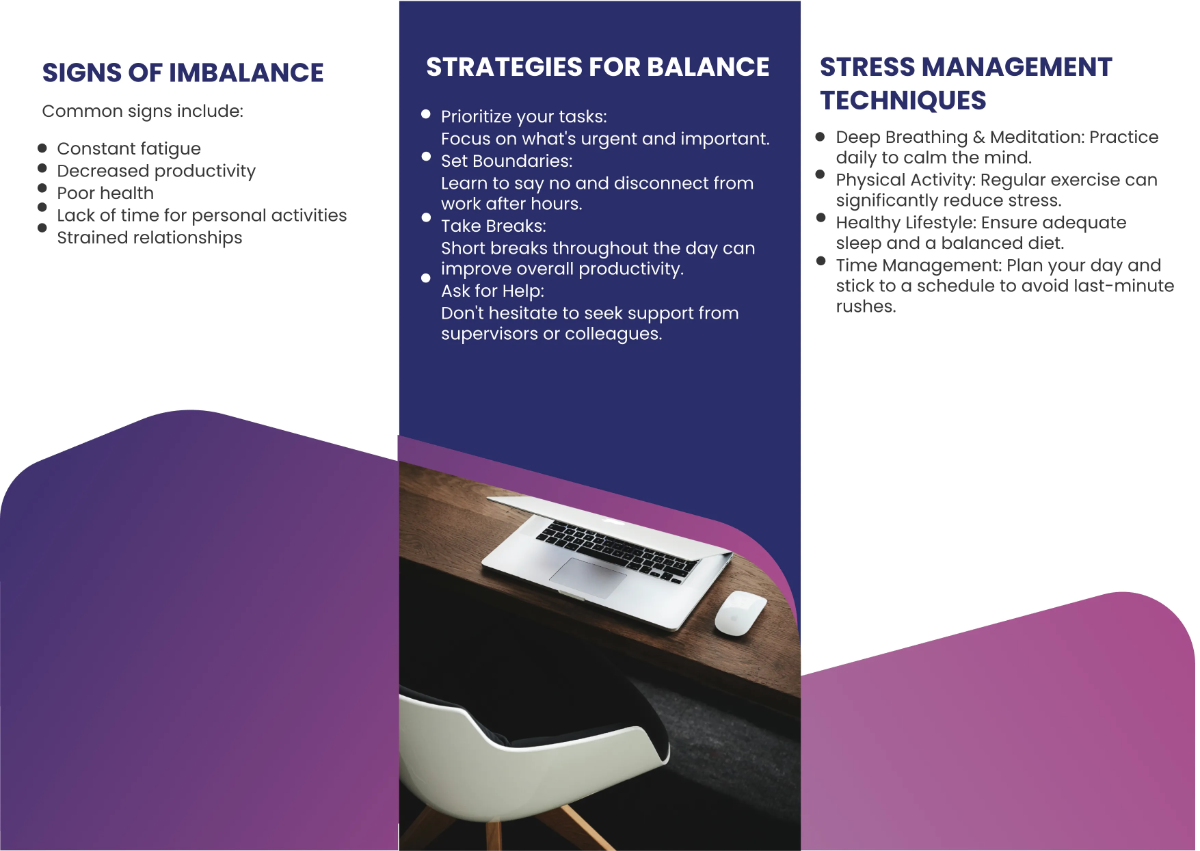 SIGNS OF IMBALANCE

Common signs include:

- Constant fatigue
- Decreased productivity
- Poor health
- Lack of time for personal activities
- Strained relationships

STRATEGIES FOR BALANCE

- Prioritize your tasks:
Focus on what's urgent and important.
- Set Boundaries:
Learn to say no and disconnect from work after hours.
- Take Breaks:
Short breaks throughout the day can improve overall productivity.
- Ask for Help:
Don't hesitate to seek support from supervisors or colleagues.

STRESS MANAGEMENT TECHNIQUES

- Deep Breathing & Meditation: Practice daily to calm the mind.
- Physical Activity: Regular exercise can significantly reduce stress.
- Healthy Lifestyle: Ensure adequate sleep and a balanced diet.
- Time Management: Plan your day and stick to a schedule to avoid last-minute rushes.